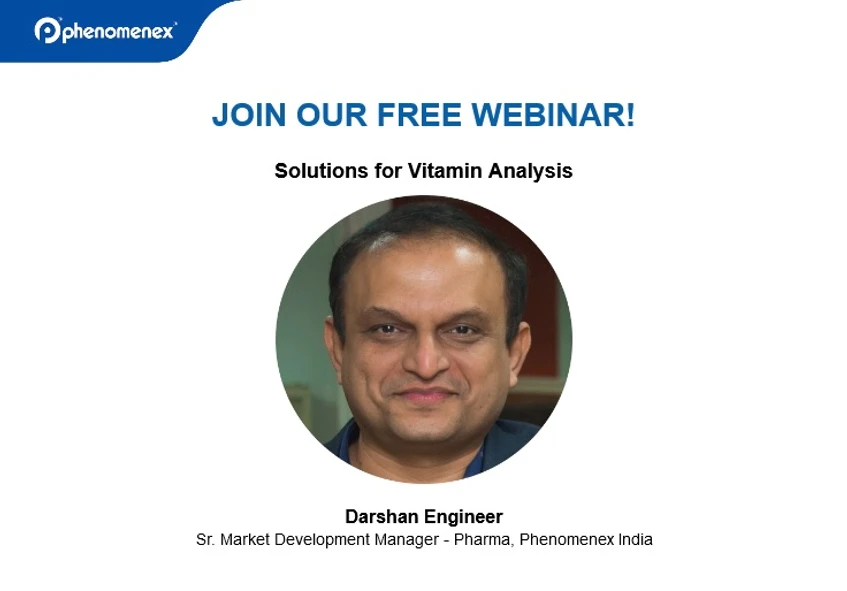 phenomenex

JOIN OUR FREE WEBINAR!

Solutions for Vitamin Analysis

Darshan Engineer
Sr. Market Development Manager - Pharma, Phenomenex India